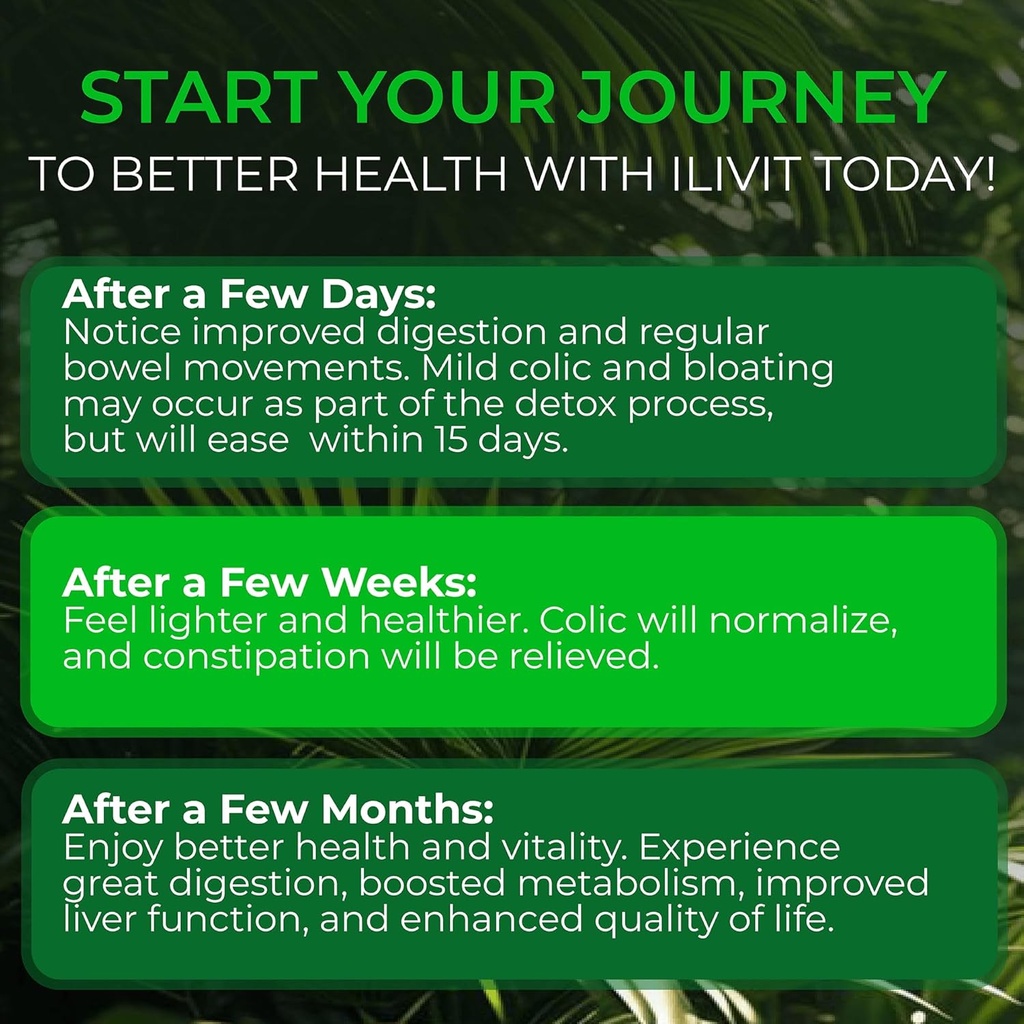 START YOUR JOURNEY
TO BETTER HEALTH WITH ILIVIT TODAY!

After a Few Days:
Notice improved digestion and regular bowel movements. Mild colic and bloating may occur as part of the detox process, but will ease  within 15 days.

After a Few Weeks:
Feel lighter and healthier. Colic will normalize, and constipation will be relieved.

After a Few Months:
Enjoy better health and vitality. Experience great digestion, boosted metabolism, improved liver function, and enhanced quality of life.